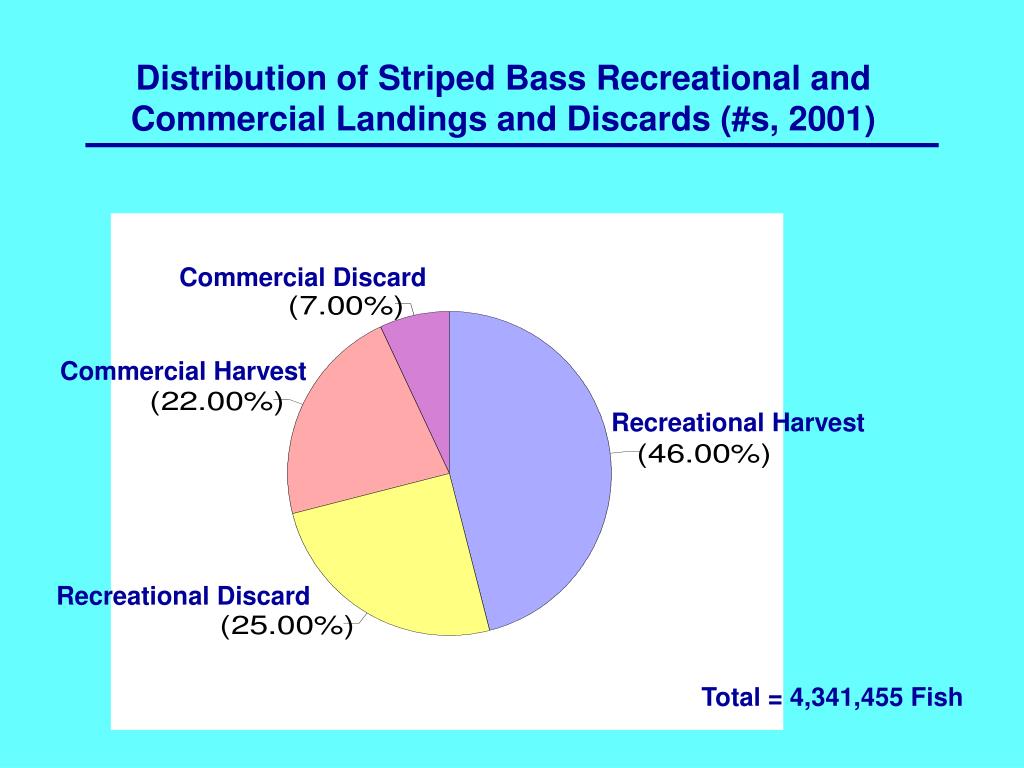 Distribution of Striped Bass Recreational and Commercial Landings and Discards (#s, 2001)

Commercial Discard
(7.00%)

Commercial Harvest
(22.00%)

Recreational Harvest
(46.00%)

Recreational Discard
(25.00%)

Total = 4,341,455 Fish